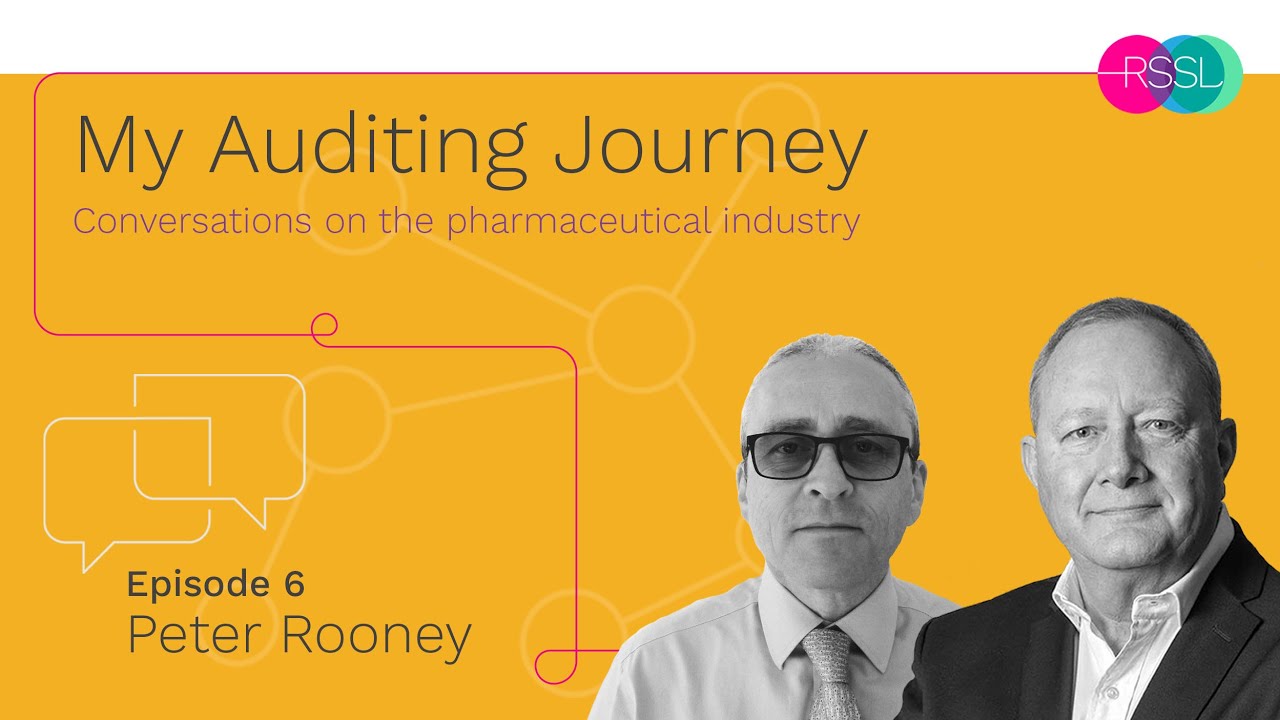 RSSL

My Auditing Journey

Conversations on the pharmaceutical industry

Episode 6

Peter Rooney